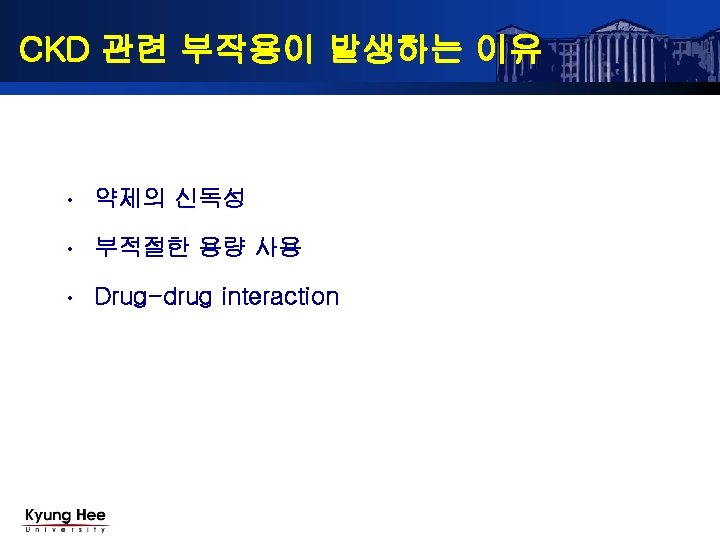 CKD 관련 부작용이 발생하는 이유

• 약제의 신독성

• 부적절한 용량 사용

• Drug-drug interaction

Kyung Hee
University